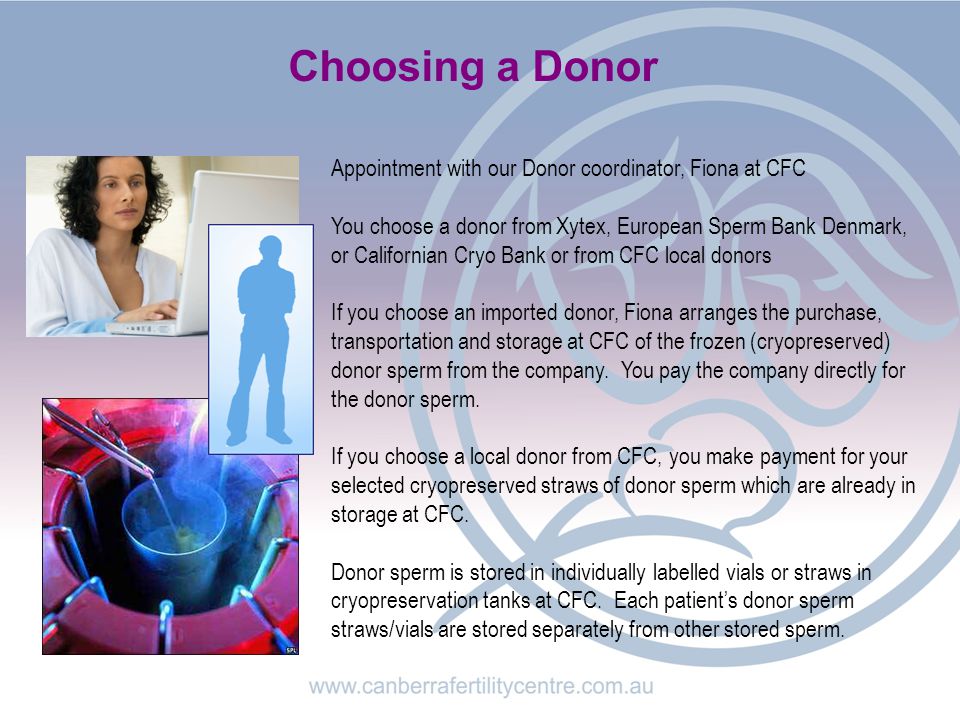 Choosing a Donor

Appointment with our Donor coordinator, Fiona at CFC

You choose a donor from Xytex, European Sperm Bank Denmark, or Californian Cryo Bank or from CFC local donors

If you choose an imported donor, Fiona arranges the purchase, transportation and storage at CFC of the frozen (cryopreserved) donor sperm from the company. You pay the company directly for the donor sperm.

If you choose a local donor from CFC, you make payment for your selected cryopreserved straws of donor sperm which are already in storage at CFC.

Donor sperm is stored in individually labelled vials or straws in cryopreservation tanks at CFC. Each patient's donor sperm straws/vials are stored separately from other stored sperm.

SPL

www.canberrafertilitycentre.com.au